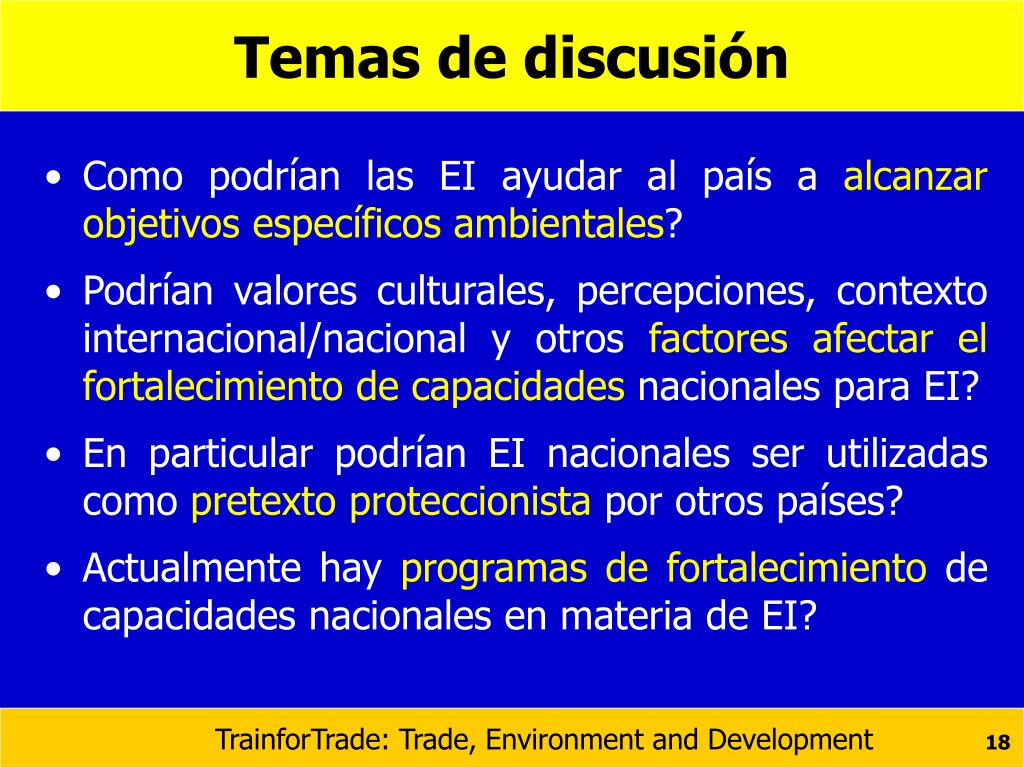 Temas de discusión

• Como podrían las EI ayudar al país a alcanzar objetivos específicos ambientales?

• Podrían valores culturales, percepciones, contexto internacional/nacional y otros factores afectar el fortalecimiento de capacidades nacionales para EI?

• En particular podrían EI nacionales ser utilizadas como pretexto proteccionista por otros países?

• Actualmente hay programas de fortalecimiento de capacidades nacionales en materia de EI?

TrainforTrade: Trade, Environment and Development 18